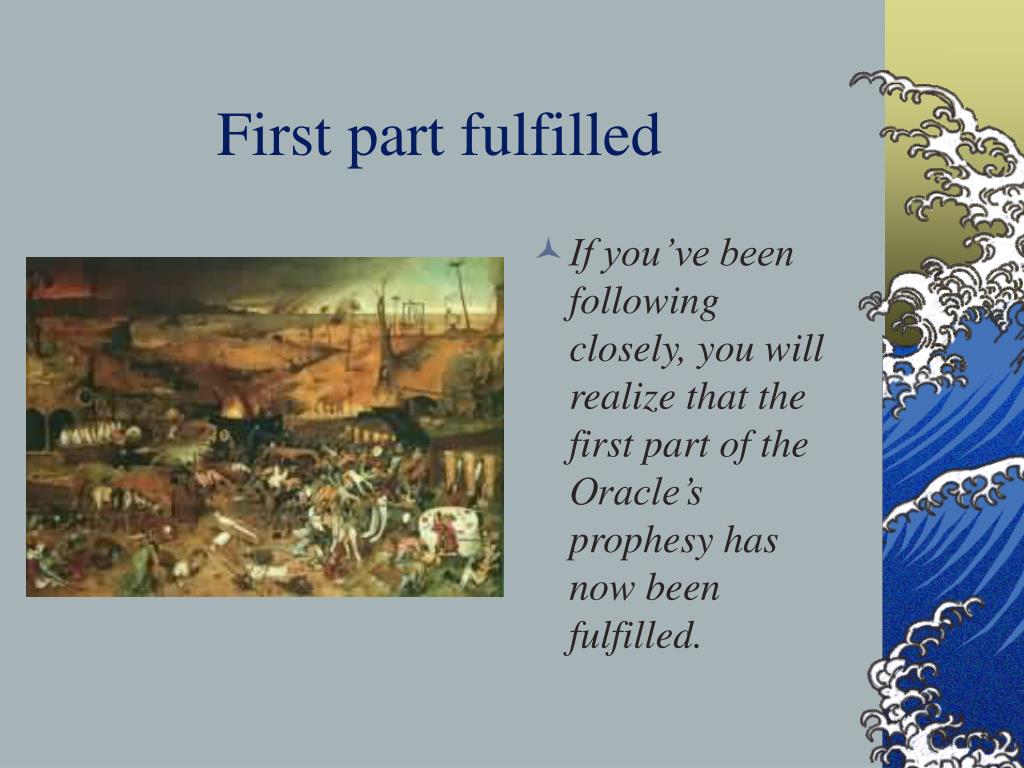 First part fulfilled

If you’ve been following closely, you will realize that the first part of the Oracle’s prophesy has now been fulfilled.